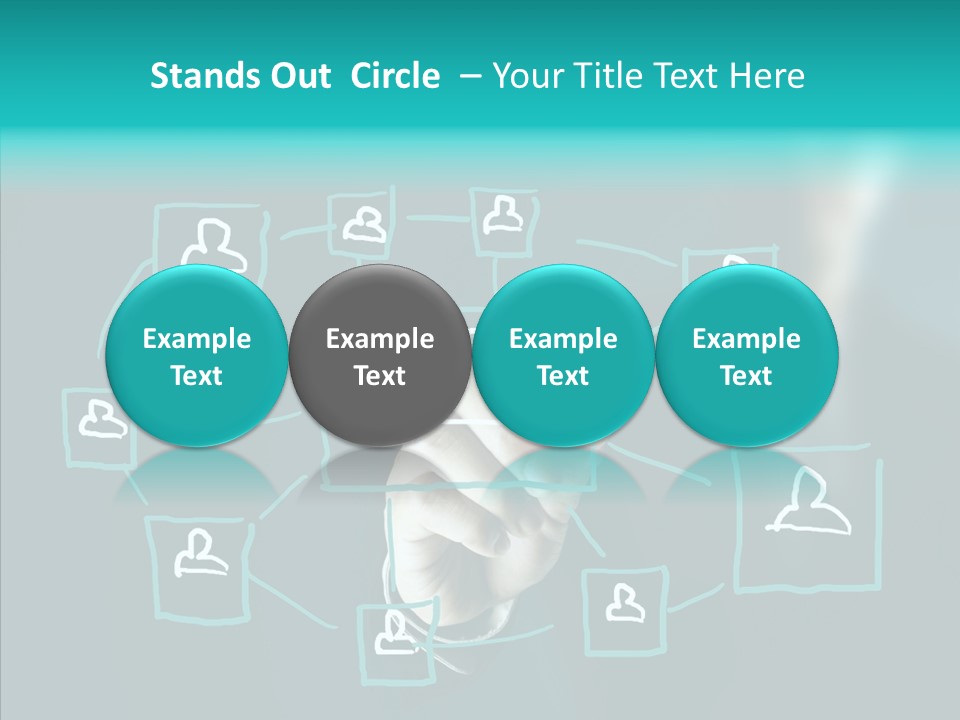 Stands Out Circle – Your Title Text Here

Example Text

Example Text

Example Text

Example Text